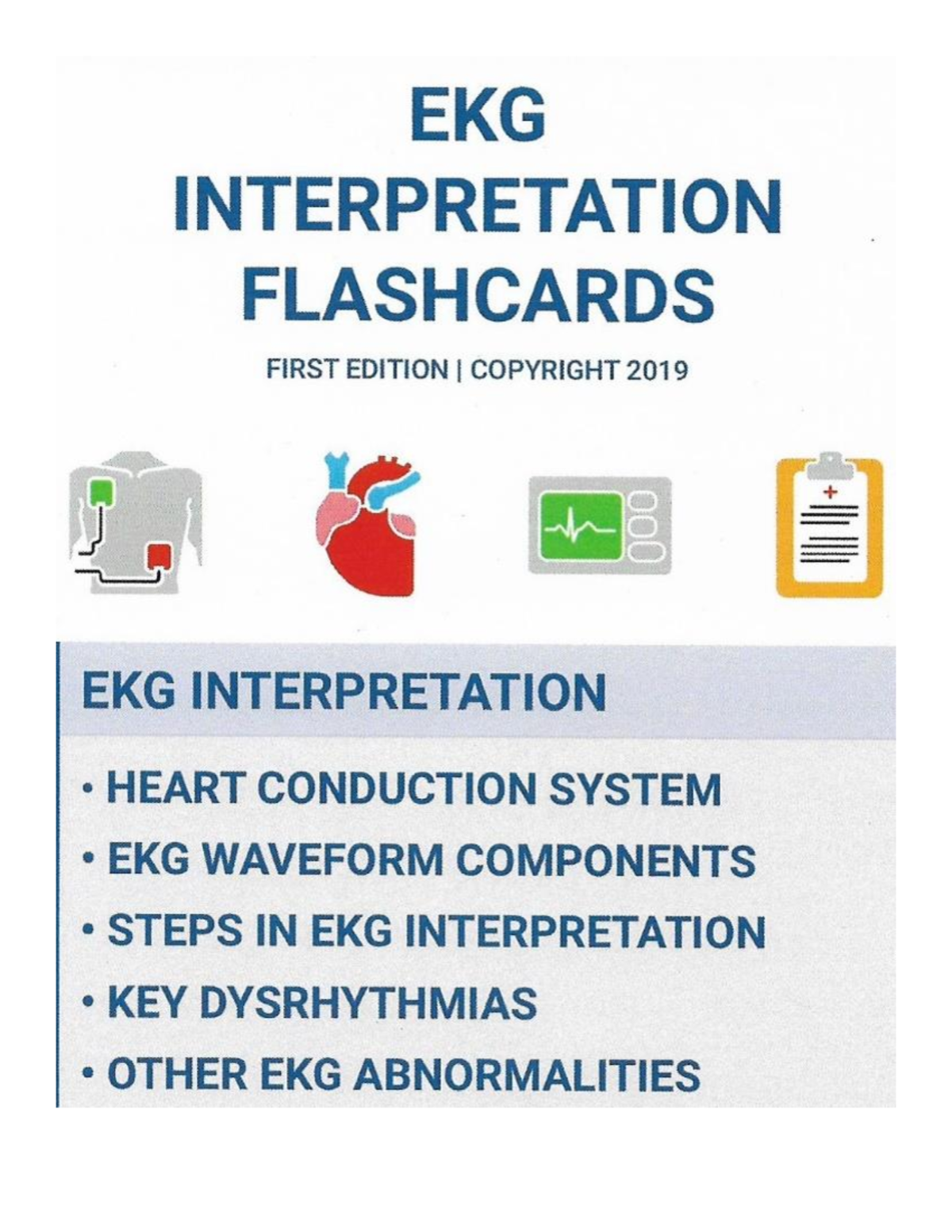 EKG
INTERPRETATION
FLASHCARDS

FIRST EDITION | COPYRIGHT 2019

EKG INTERPRETATION

• HEART CONDUCTION SYSTEM
• EKG WAVEFORM COMPONENTS
• STEPS IN EKG INTERPRETATION
• KEY DYSRHYTHMIAS
• OTHER EKG ABNORMALITIES